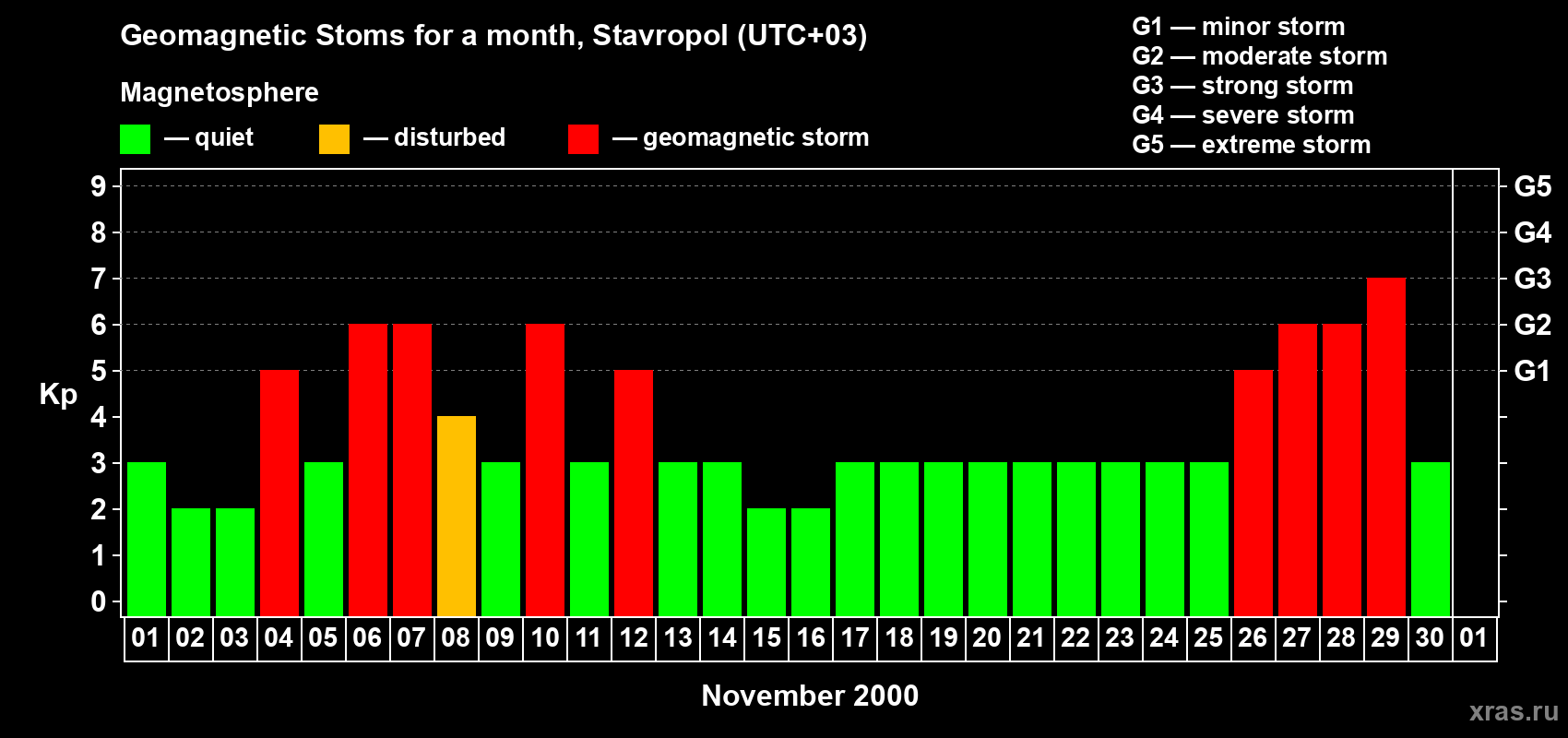 Geomagnetic Stoms for a month, Stavropol (UTC+03)

Magnetosphere

— quiet — disturbed — geomagnetic storm

G1 — minor storm
G2 — moderate storm
G3 — strong storm
G4 — severe storm
G5 — extreme storm

Kp

9
8
7
6
5
4
3
2
1
0

G5
G4
G3
G2
G1

01 02 03 04 05 06 07 08 09 10 11 12 13 14 15 16 17 18 19 20 21 22 23 24 25 26 27 28 29 30 01

November 2000

xras.ru